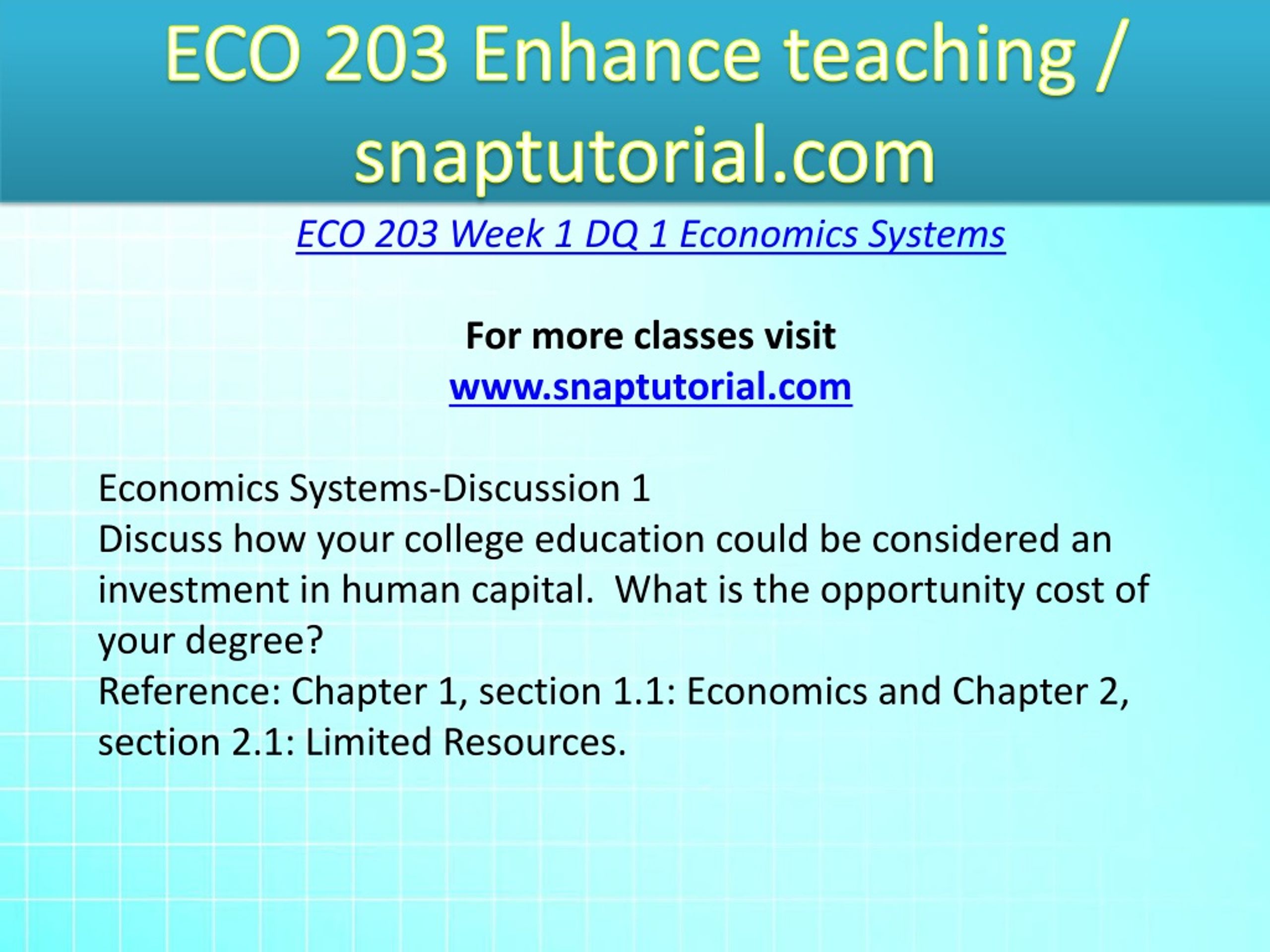 ECO 203 Enhance teaching / snaptutorial.com

ECO 203 Week 1 DQ 1 Economics Systems

For more classes visit
www.snaptutorial.com

Economics Systems-Discussion 1
Discuss how your college education could be considered an investment in human capital.  What is the opportunity cost of your degree?
Reference: Chapter 1, section 1.1: Economics and Chapter 2, section 2.1: Limited Resources.